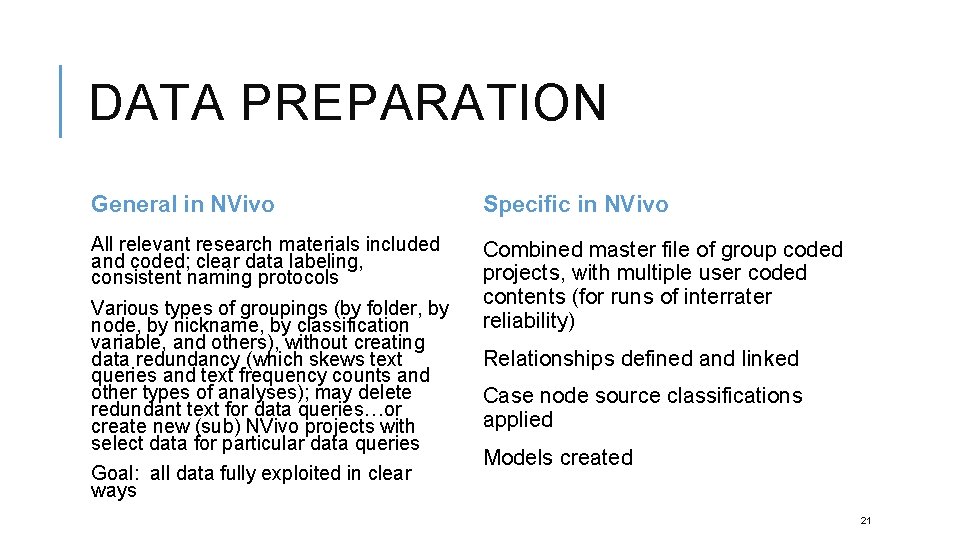 DATA PREPARATION

General in NVivo

All relevant research materials included and coded; clear data labeling, consistent naming protocols

Various types of groupings (by folder, by node, by nickname, by classification variable, and others), without creating data redundancy (which skews text queries and text frequency counts and other types of analyses); may delete redundant text for data queries…or create new (sub) NVivo projects with select data for particular data queries

Goal: all data fully exploited in clear ways

Specific in NVivo

Combined master file of group coded projects, with multiple user coded contents (for runs of interrater reliability)

Relationships defined and linked

Case node source classifications applied

Models created

21